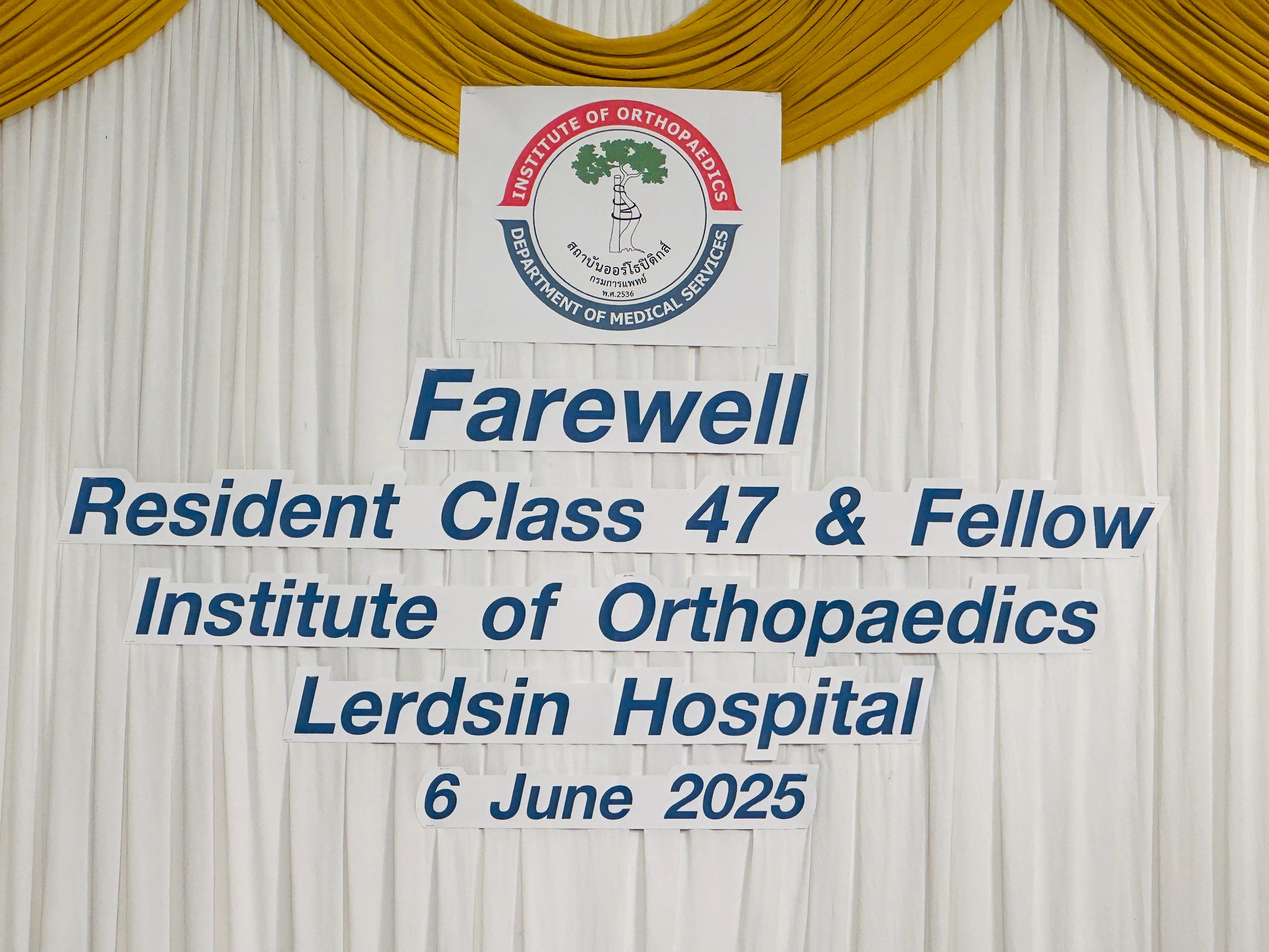 INSTITUTE OF ORTHOPAEDICS
สถาบันออร์โธปิดิกส์
กรมการแพทย์
พ.ศ.2536
DEPARTMENT OF MEDICAL SERVICES

Farewell
Resident Class 47 & Fellow
Institute of Orthopaedics
Lerdsin Hospital
6 June 2025